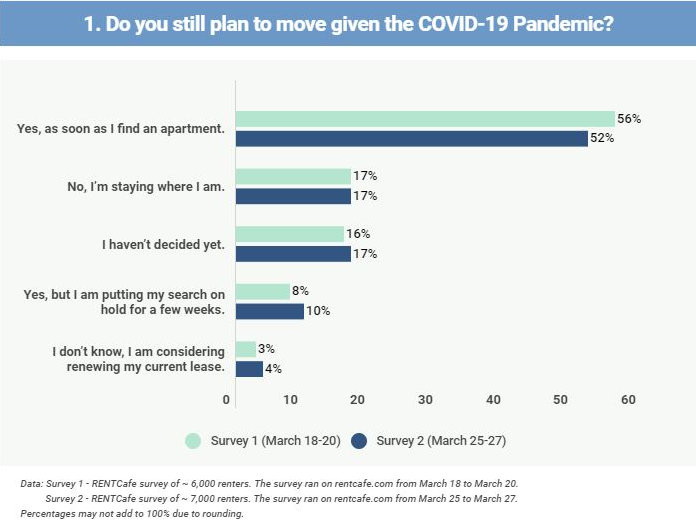 1. Do you still plan to move given the COVID-19 Pandemic?

Yes, as soon as I find an apartment. 56% 52%

No, I'm staying where I am. 17% 17%

I haven't decided yet. 16% 17%

Yes, but I am putting my search on hold for a few weeks. 8% 10%

I don't know, I am considering renewing my current lease. 3% 4%

0 10 20 30 40 50 60

Survey 1 (March 18-20) Survey 2 (March 25-27)

Data: Survey 1 - RENTCafe survey of ~ 6,000 renters. The survey ran on rentcafe.com from March 18 to March 20.
Survey 2 - RENTCafe survey of ~ 7,000 renters. The survey ran on rentcafe.com from March 25 to March 27.
Percentages may not add to 100% due to rounding.